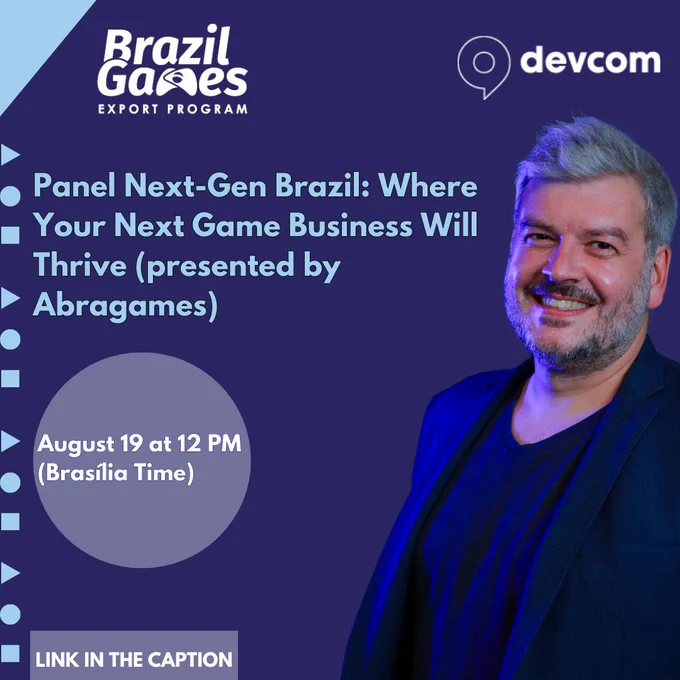 Brazil Games
EXPORT PROGRAM

devcom

Panel Next-Gen Brazil: Where Your Next Game Business Will Thrive (presented by Abragames)

August 19 at 12 PM (Brasília Time)

LINK IN THE CAPTION